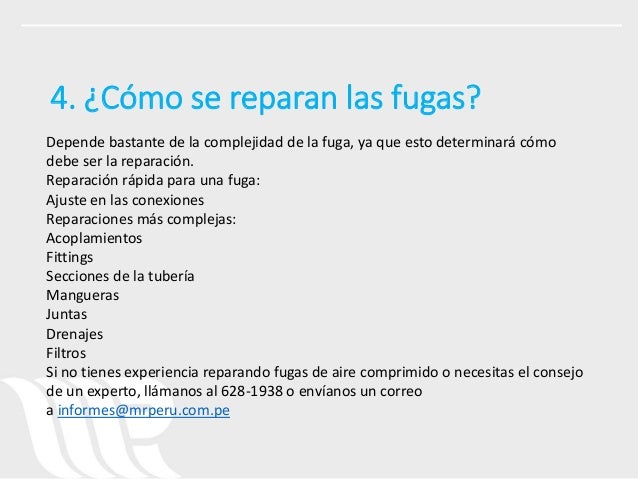 4. ¿Cómo se reparan las fugas?

Depende bastante de la complejidad de la fuga, ya que esto determinará cómo debe ser la reparación.
Reparación rápida para una fuga:
Ajuste en las conexiones
Reparaciones más complejas:
Acoplamientos
Fittings
Secciones de la tubería
Mangueras
Juntas
Drenajes
Filtros
Si no tienes experiencia reparando fugas de aire comprimido o necesitas el consejo de un experto, llámanos al 628-1938 o envíanos un correo a informes@mrperu.com.pe